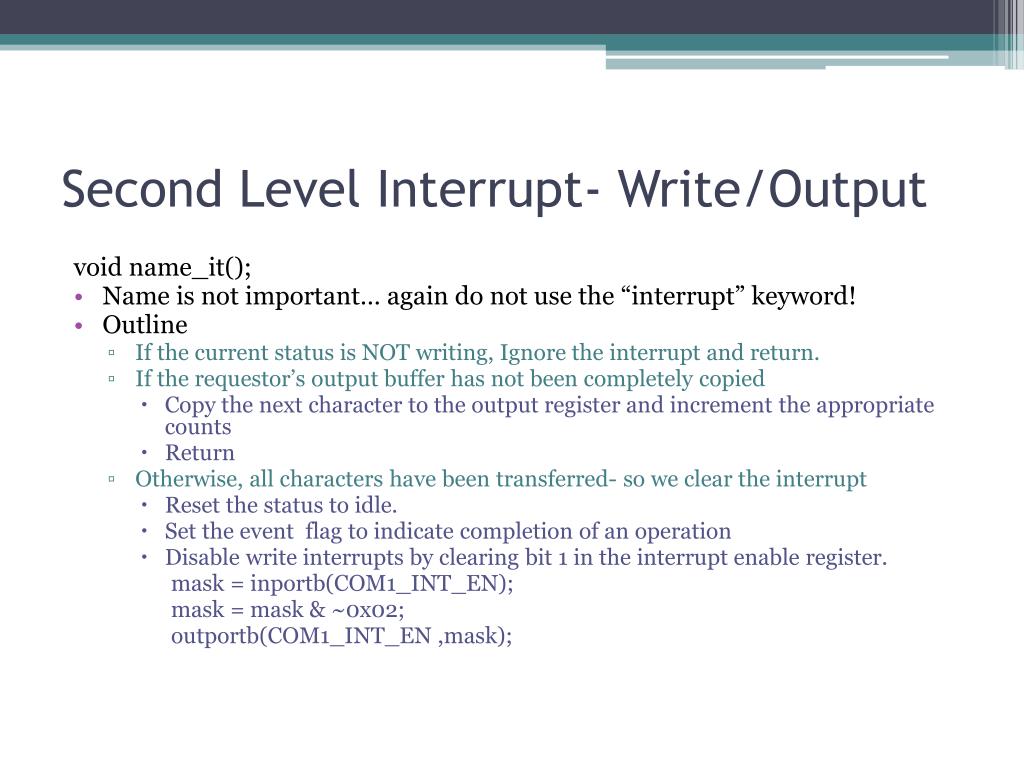 Second Level Interrupt- Write/Output

void name_it();
• Name is not important… again do not use the “interrupt” keyword!
• Outline
▫ If the current status is NOT writing, Ignore the interrupt and return.
▫ If the requestor’s output buffer has not been completely copied
• Copy the next character to the output register and increment the appropriate counts
• Return
▫ Otherwise, all characters have been transferred- so we clear the interrupt
• Reset the status to idle.
• Set the event flag to indicate completion of an operation
• Disable write interrupts by clearing bit 1 in the interrupt enable register.
mask = inportb(COM1_INT_EN);
mask = mask & ~0x02;
outportb(COM1_INT_EN ,mask);